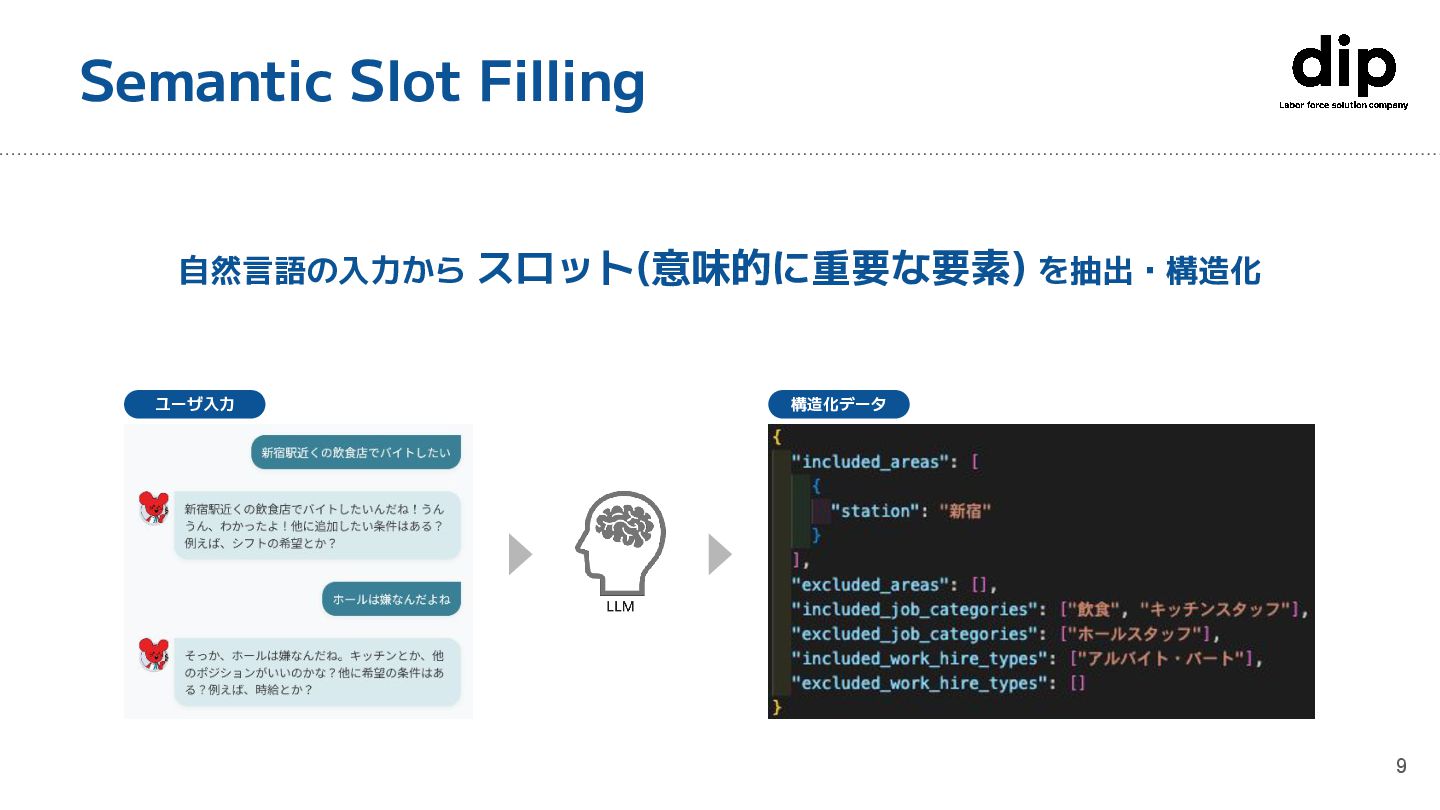 Semantic Slot Filling

dip
Labor force solution company

自然言語の入力から スロット(意味的に重要な要素) を抽出・構造化

ユーザ入力

新宿駅近くの飲食店でバイトしたい

新宿駅近くの飲食店でバイトしたいんだね！うんうん、わかったよ！他に追加したい条件はある？例えば、シフトの希望とか？

ホールは嫌なんだよね

そっか、ホールは嫌なんだね。キッチンとか、他のポジションがいいのかな？他に希望の条件はある？例えば、時給とか？

LLM

構造化データ

{
"included_areas": [
{
"station": "新宿"
}
],
"excluded_areas": [],
"included_job_categories": ["飲食", "キッチンスタッフ"],
"excluded_job_categories": ["ホールスタッフ"],
"included_work_hire_types": ["アルバイト・パート"],
"excluded_work_hire_types": []
}

9